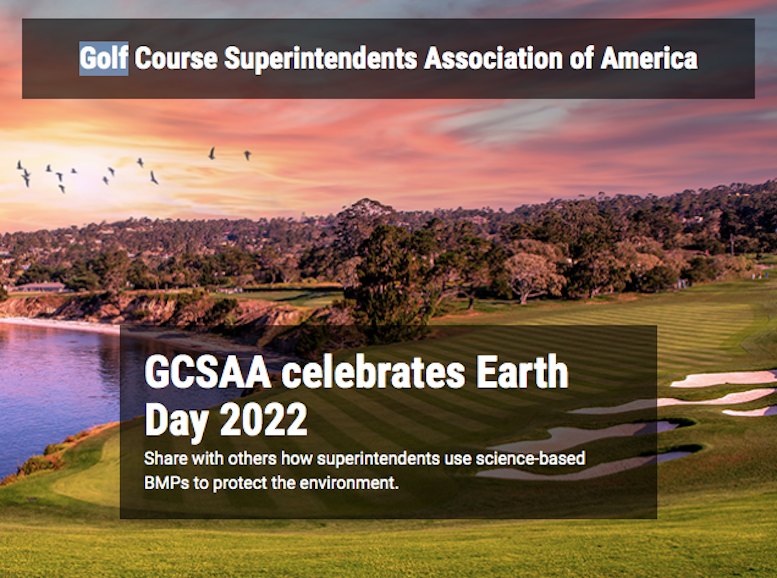 Golf Course Superintendents Association of America

GCSAA celebrates Earth Day 2022

Share with others how superintendents use science-based BMPs to protect the environment.